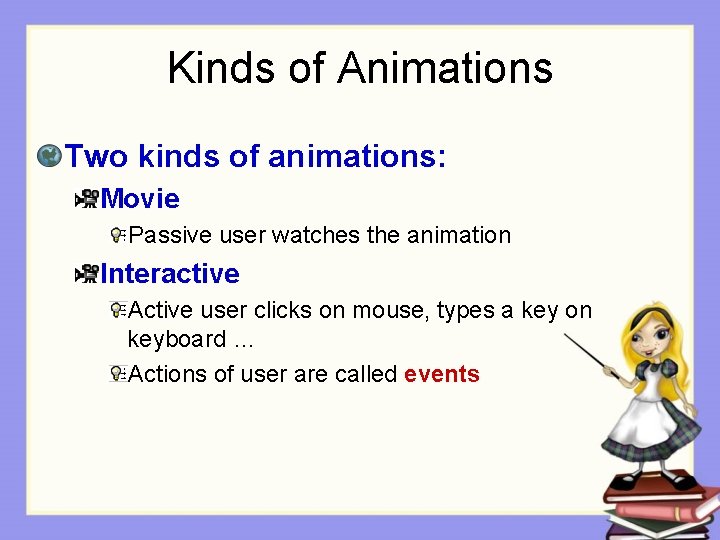 Kinds of Animations

Two kinds of animations:

Movie

Passive user watches the animation

Interactive

Active user clicks on mouse, types a key on keyboard …

Actions of user are called events